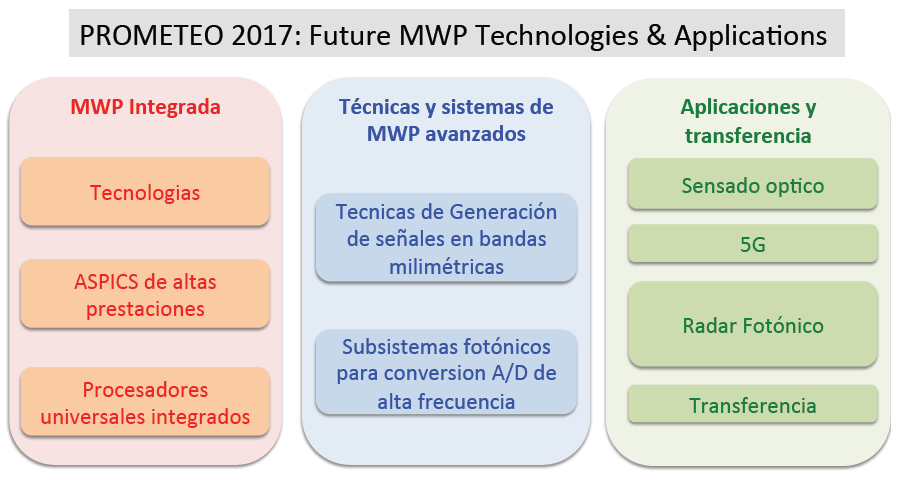 PROMETEO 2017: Future MWP Technologies & Applications

MWP Integrada

Tecnologias

ASPICS de altas prestaciones

Procesadores universales integrados

Técnicas y sistemas de MWP avanzados

Tecnicas de Generación de señales en bandas milimétricas

Subsistemas fotónicos para conversion A/D de alta frecuencia

Aplicaciones y transferencia

Sensado optico

5G

Radar Fotónico

Transferencia